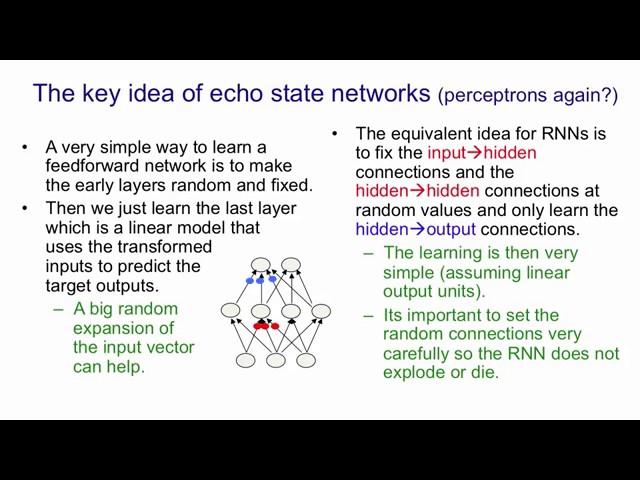 The key idea of echo state networks (perceptrons again?)

• A very simple way to learn a feedforward network is to make the early layers random and fixed.
• Then we just learn the last layer which is a linear model that uses the transformed inputs to predict the target outputs.
– A big random expansion of the input vector can help.

• The equivalent idea for RNNs is to fix the input→hidden connections and the hidden→hidden connections at random values and only learn the hidden→output connections.
– The learning is then very simple (assuming linear output units).
– Its important to set the random connections very carefully so the RNN does not explode or die.